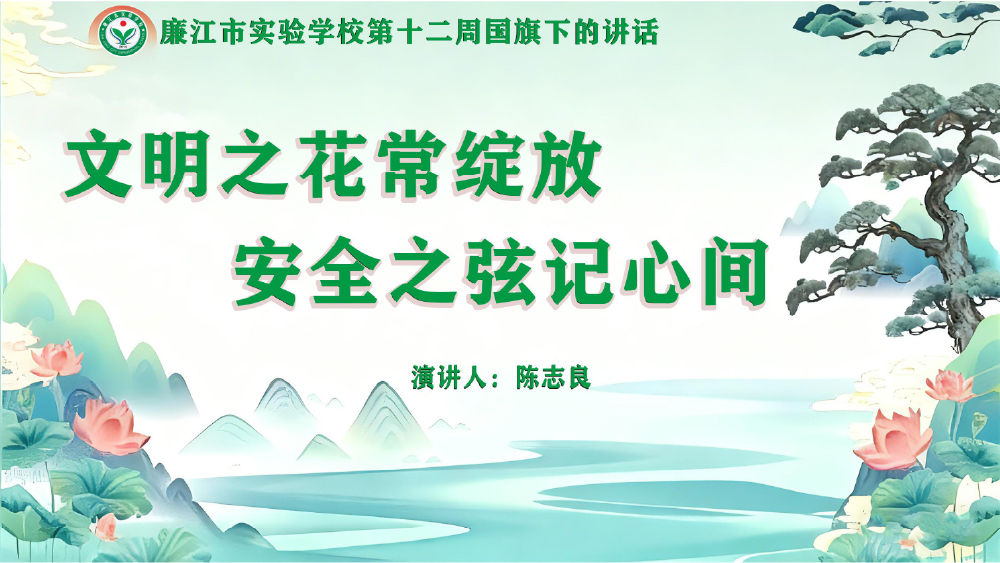 廉江市实验学校第十二周国旗下的讲话

文明之花常绽放
安全之弦记心间

演讲人：陈志良